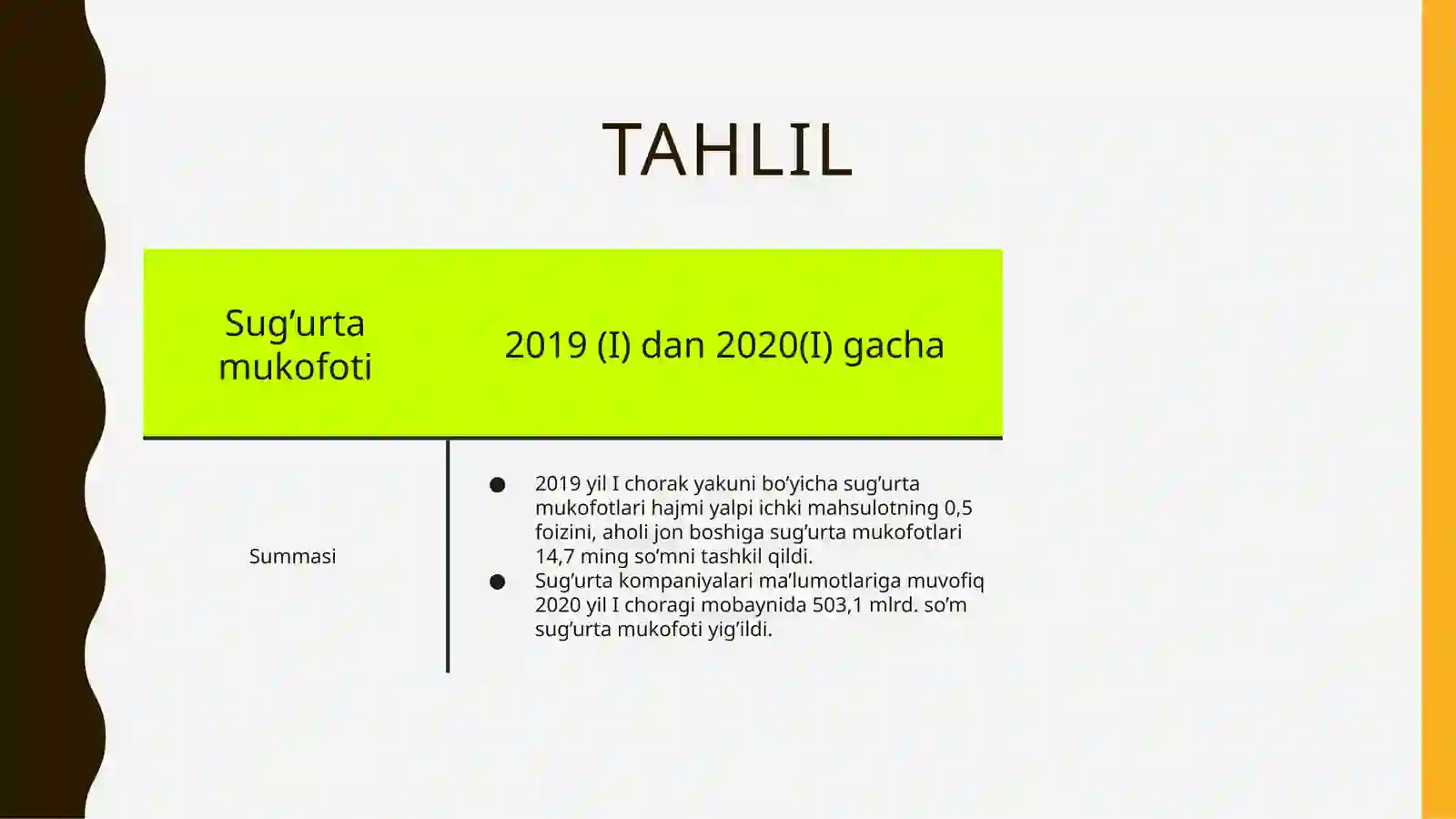 TAHLIL

| Sug’urta mukofoti | 2019 (I) dan 2020(I) gacha |
|---|---|
| Summasi | ● 2019 yil I chorak yakuni bo’yicha sug’urta mukofotlari hajmi yalpi ichki mahsulotning 0,5 foizini, aholi jon boshiga sug’urta mukofotlari 14,7 ming so’mni tashkil qildi. ● Sug’urta kompaniyalari ma’lumotlariga muvofiq 2020 yil I choragi mobaynida 503,1 mlrd. so’m sug’urta mukofoti yig’ildi. |